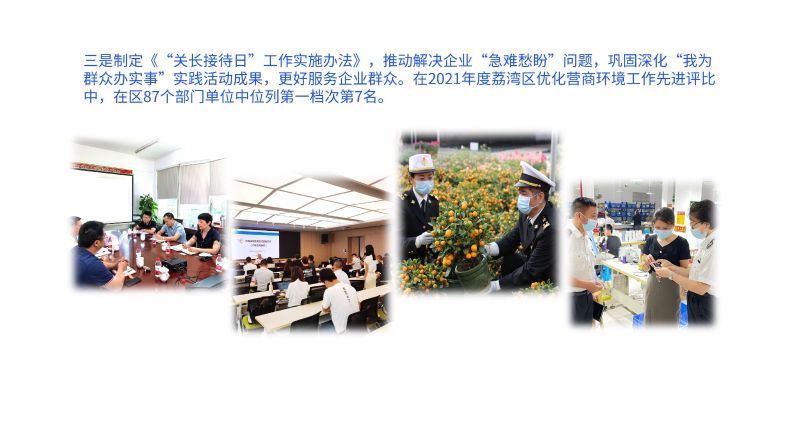 三是制定《“关长接待日”工作实施办法》，推动解决企业“急难愁盼”问题，巩固深化“我为群众办实事”实践活动成果，更好服务企业群众。在2021年度荔湾区优化营商环境工作先进评比中，在区87个部门单位中位列第一档次第7名。